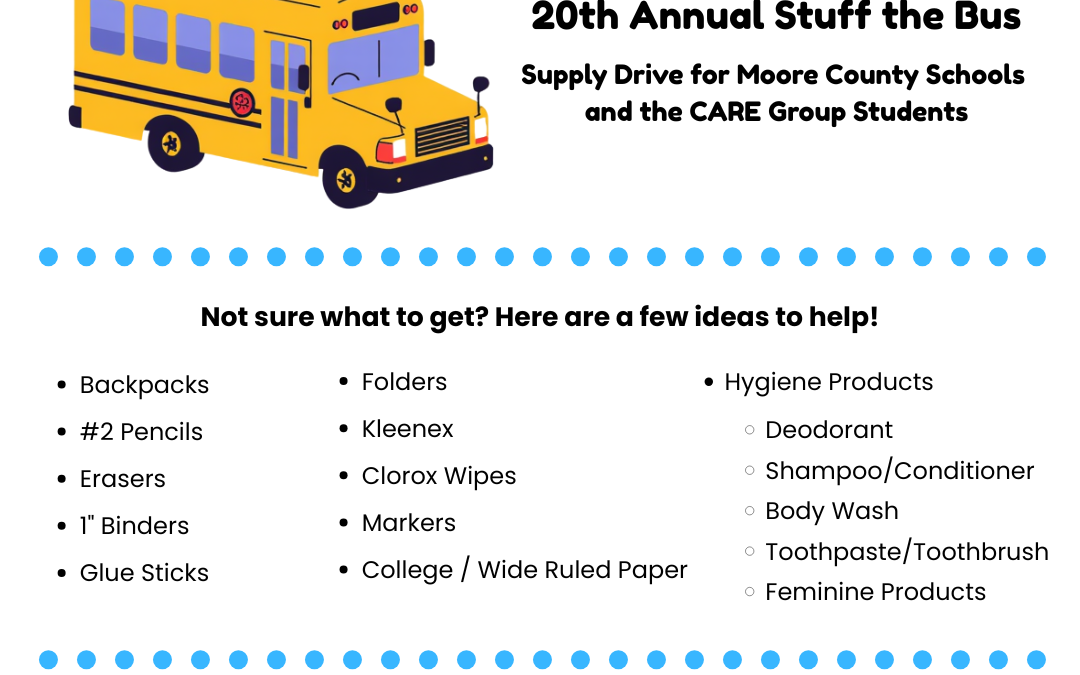 20th Annual Stuff the Bus

Supply Drive for Moore County Schools and the CARE Group Students

Not sure what to get? Here are a few ideas to help!

- Backpacks
- #2 Pencils
- Erasers
- 1" Binders
- Glue Sticks

- Folders
- Kleenex
- Clorox Wipes
- Markers
- College / Wide Ruled Paper

- Hygiene Products
  - Deodorant
  - Shampoo/Conditioner
  - Body Wash
  - Toothpaste/Toothbrush
  - Feminine Products